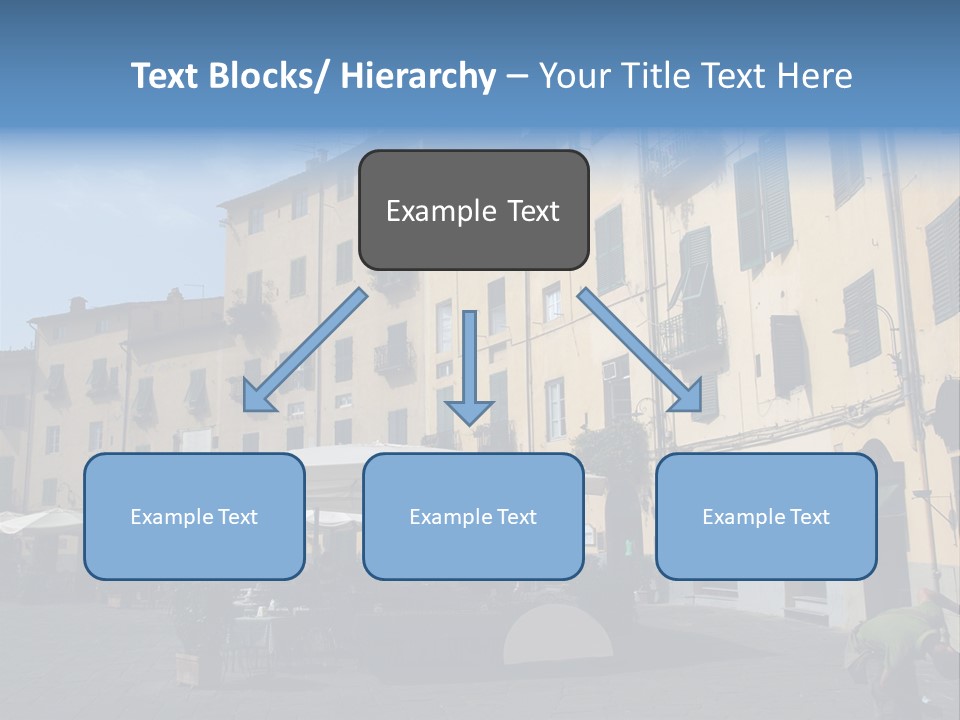 Text Blocks/ Hierarchy – Your Title Text Here

Example Text

Example Text

Example Text

Example Text